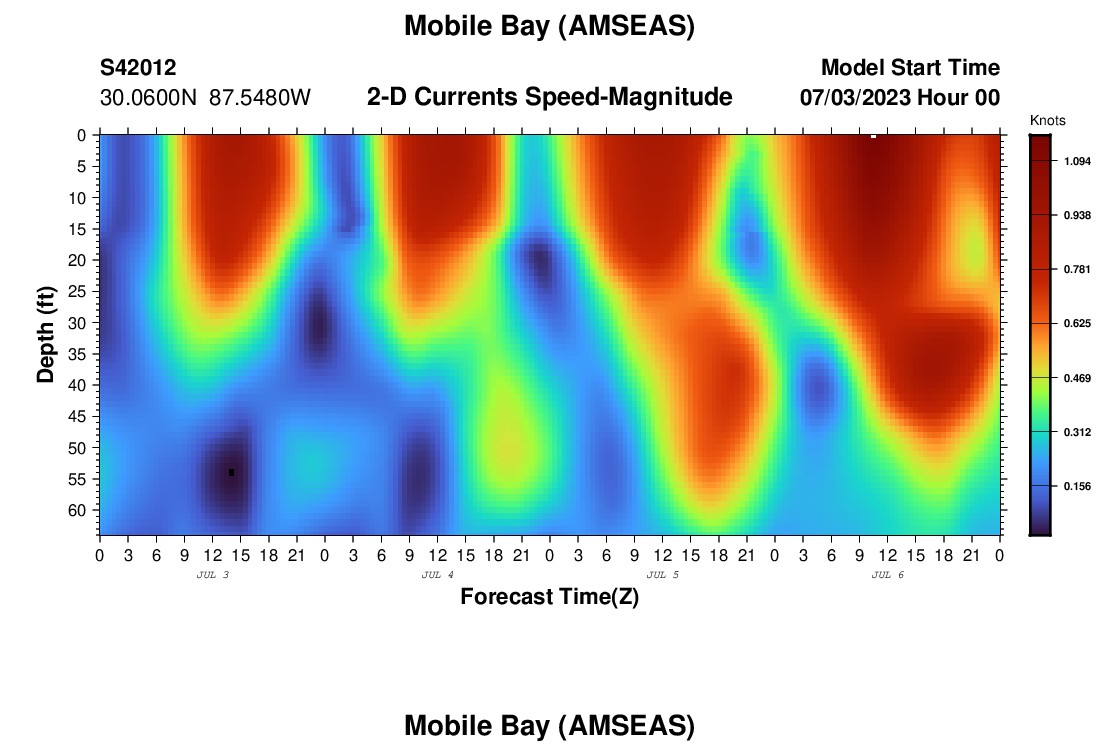 Mobile Bay (AMSEAS)

S42012
30.0600N 87.5480W

2-D Currents Speed-Magnitude

Model Start Time
07/03/2023 Hour 00

Knots
1.094
0.938
0.781
0.625
0.469
0.312
0.156

Depth (ft)
0
5
10
15
20
25
30
35
40
45
50
55
60

0 3 6 9 12 15 18 21 0 3 6 9 12 15 18 21 0 3 6 9 12 15 18 21 0 3 6 9 12 15 18 21 0

JUL 3
JUL 4
JUL 5
JUL 6

Forecast Time(Z)

Mobile Bay (AMSEAS)